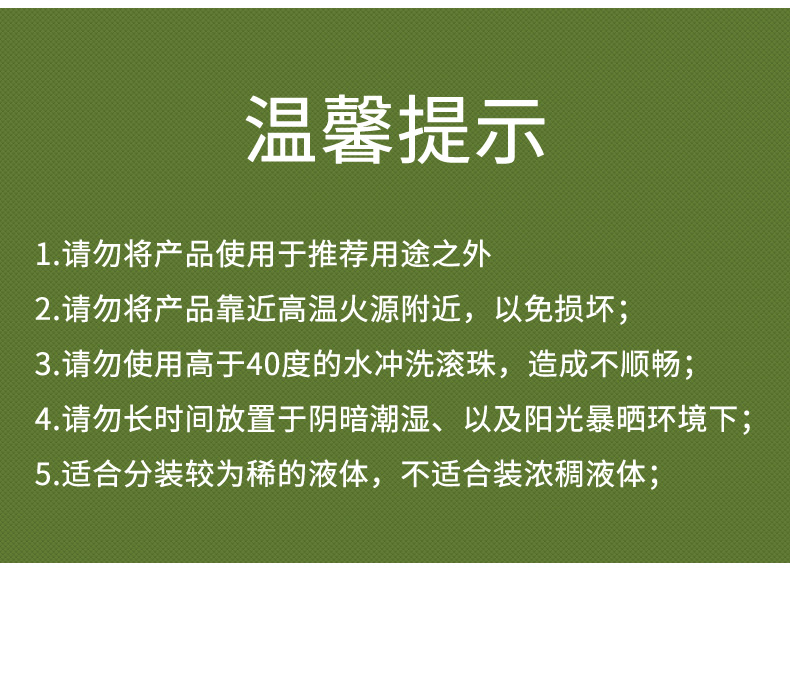 温馨提示

1.请勿将产品使用于推荐用途之外

2.请勿将产品靠近高温火源附近，以免损坏；

3.请勿使用高于40度的水冲洗滚珠，造成不顺畅；

4.请勿长时间放置于阴暗潮湿、以及阳光暴晒环境下；

5.适合分装较为稀的液体，不适合装浓稠液体；